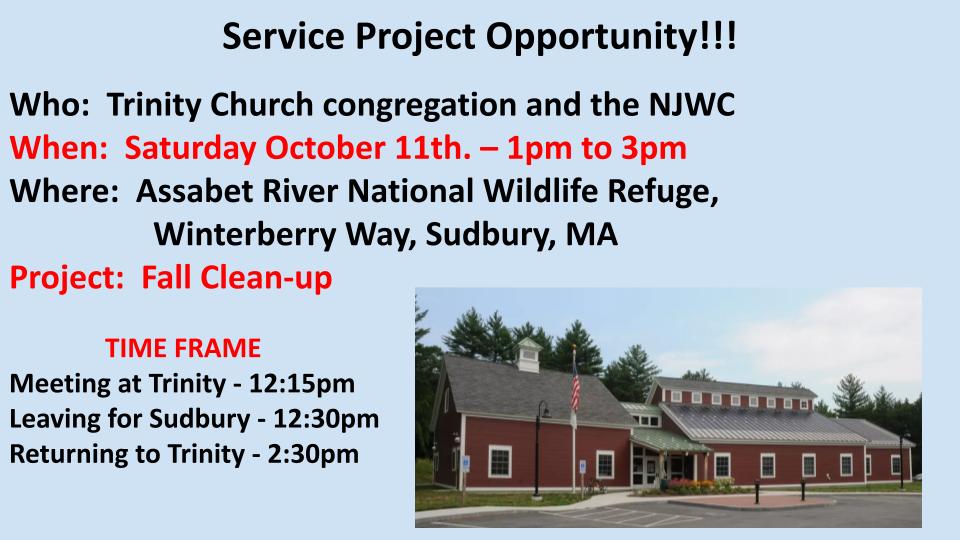 Service Project Opportunity!!!

Who: Trinity Church congregation and the NJWC
When: Saturday October 11th. – 1pm to 3pm
Where: Assabet River National Wildlife Refuge, Winterberry Way, Sudbury, MA
Project: Fall Clean-up

TIME FRAME
Meeting at Trinity - 12:15pm
Leaving for Sudbury - 12:30pm
Returning to Trinity - 2:30pm